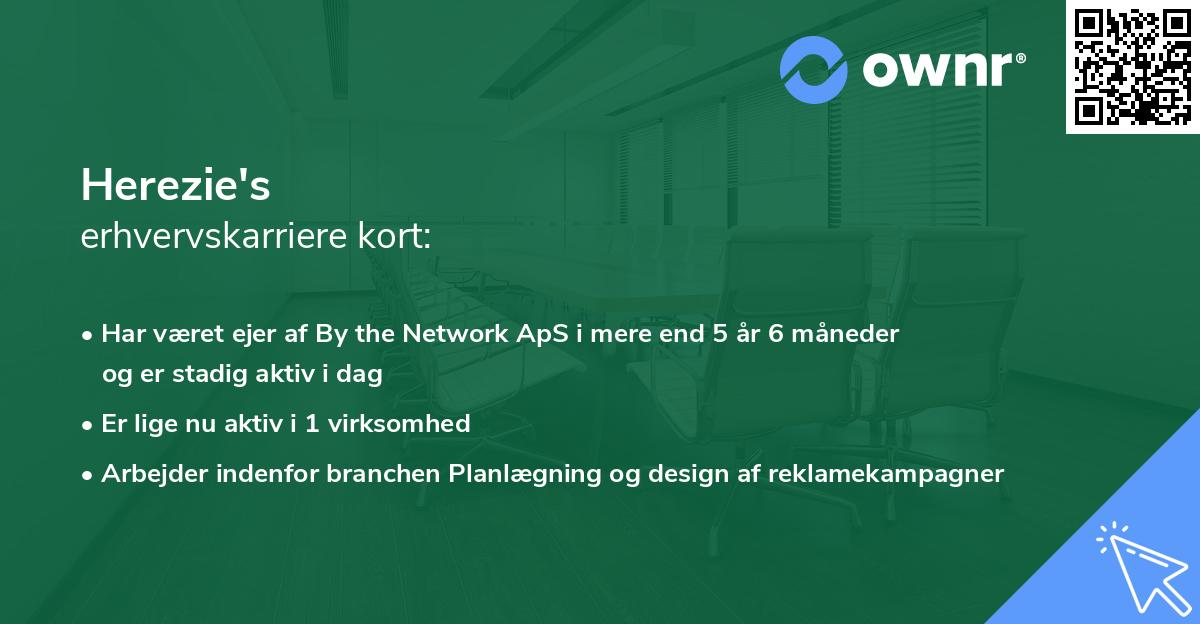 ownr®

Herezie's
erhvervskarriere kort:

• Har været ejer af By the Network ApS i mere end 5 år 6 måneder og er stadig aktiv i dag
• Er lige nu aktiv i 1 virksomhed
• Arbejder indenfor branchen Planlægning og design af reklamekampagner